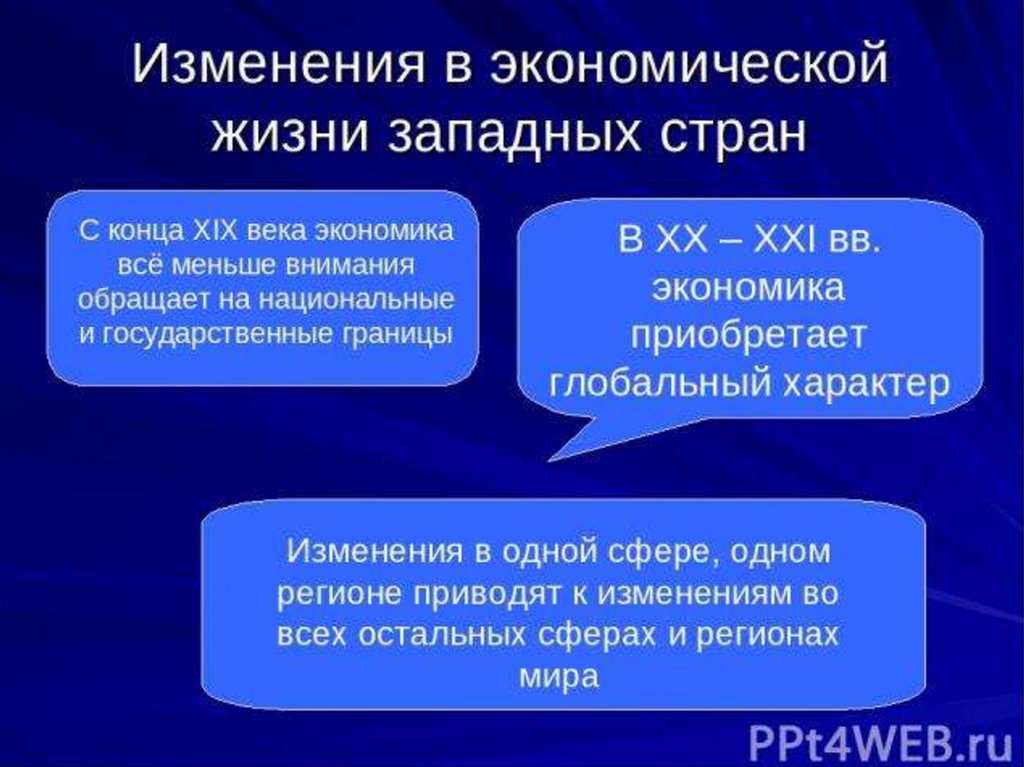 Изменения в экономической жизни западных стран

С конца XIX века экономика всё меньше внимания обращает на национальные и государственные границы

В XX – XXI вв. экономика приобретает глобальный характер

Изменения в одной сфере, одном регионе приводят к изменениям во всех остальных сферах и регионах мира

PPt4WEB.ru